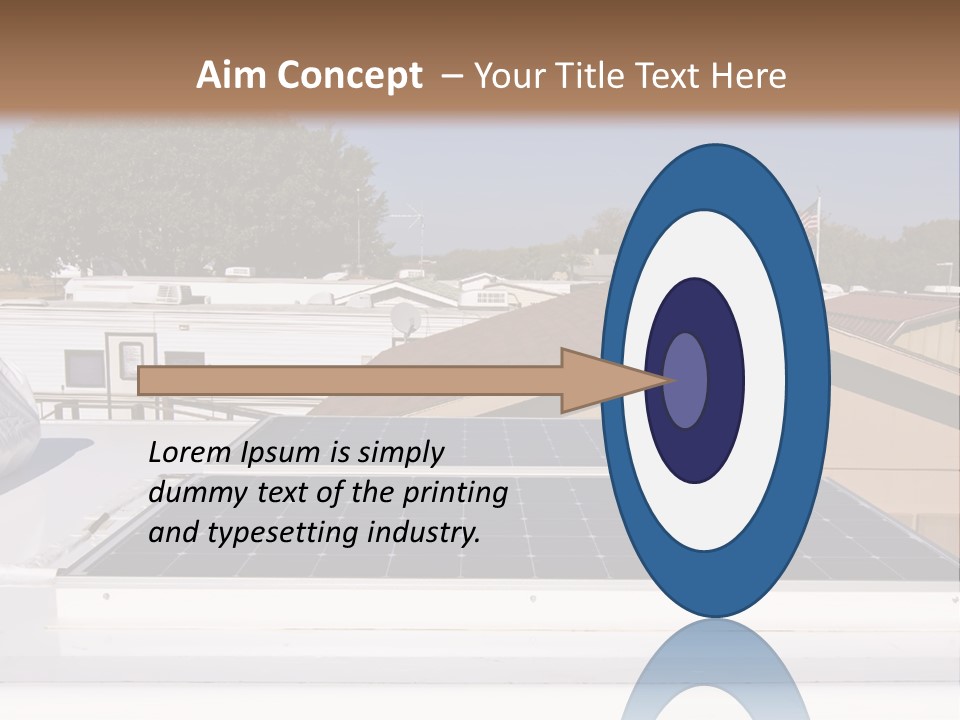 Aim Concept – Your Title Text Here

Lorem Ipsum is simply dummy text of the printing and typesetting industry.